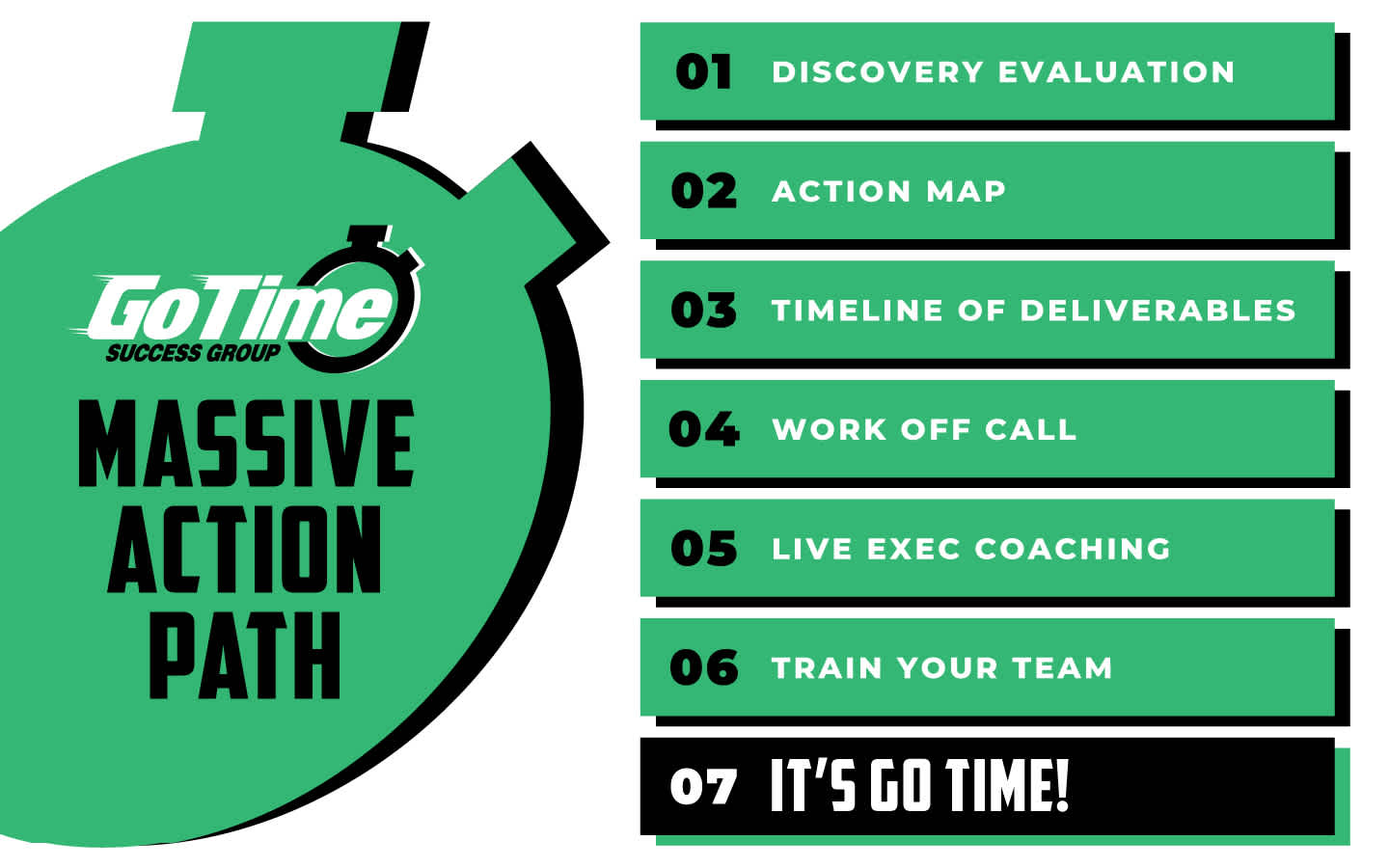 GoTime
SUCCESS GROUP

MASSIVE ACTION PATH

01 DISCOVERY EVALUATION

02 ACTION MAP

03 TIMELINE OF DELIVERABLES

04 WORK OFF CALL

05 LIVE EXEC COACHING

06 TRAIN YOUR TEAM

07 IT'S GO TIME!